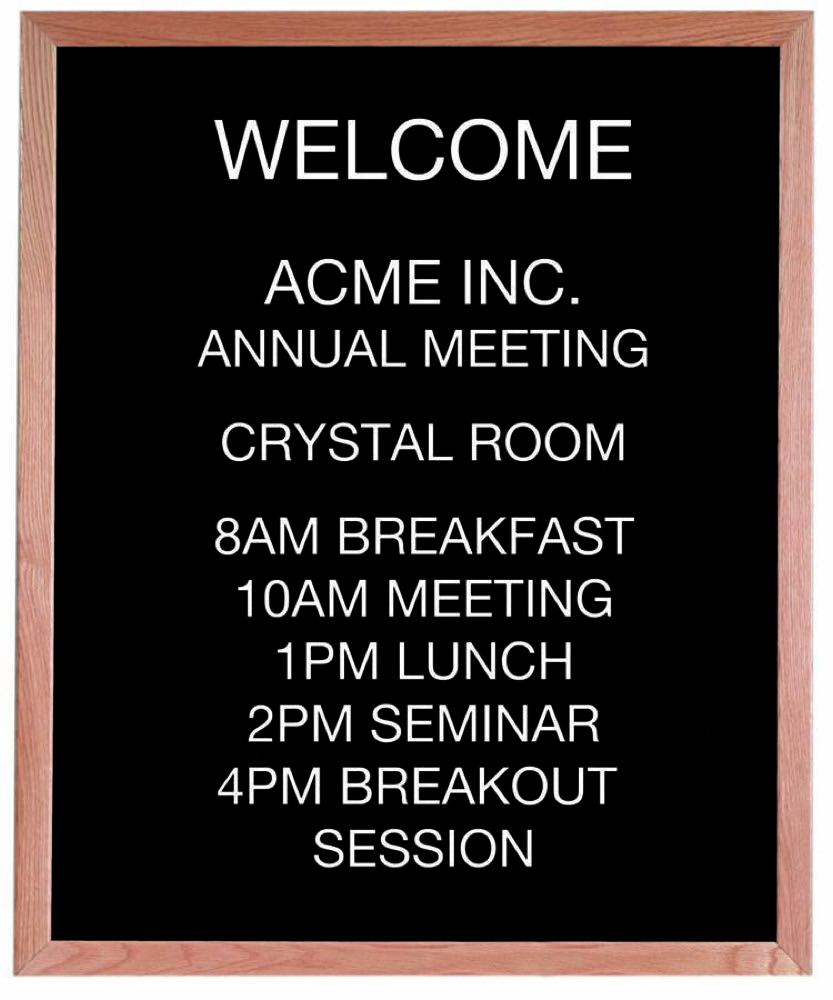 WELCOME

ACME INC.
ANNUAL MEETING

CRYSTAL ROOM

8AM BREAKFAST
10AM MEETING
1PM LUNCH
2PM SEMINAR
4PM BREAKOUT
SESSION